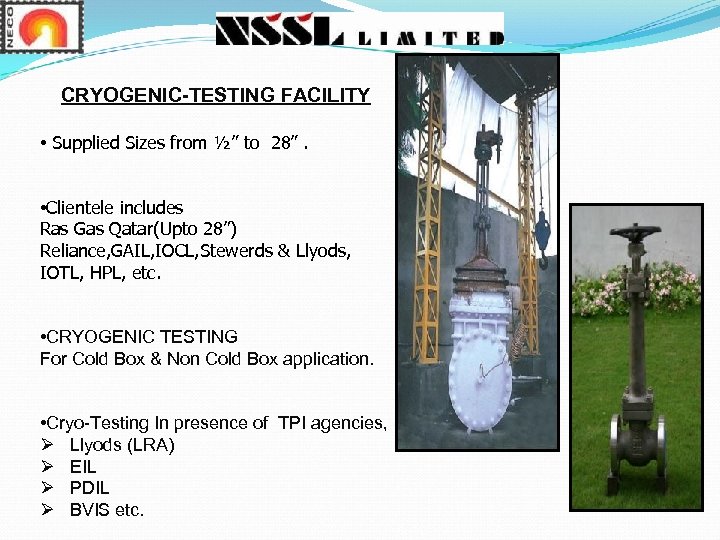 NECO

NSSL LIMITED

CRYOGENIC-TESTING FACILITY

• Supplied Sizes from ½" to 28" .

•Clientele includes
Ras Gas Qatar(Upto 28")
Reliance,GAIL,IOCL,Stewerds & Llyods,
IOTL, HPL, etc.

•CRYOGENIC TESTING
For Cold Box & Non Cold Box application.

•Cryo-Testing In presence of TPI agencies,
➢ Llyods (LRA)
➢ EIL
➢ PDIL
➢ BVIS etc.